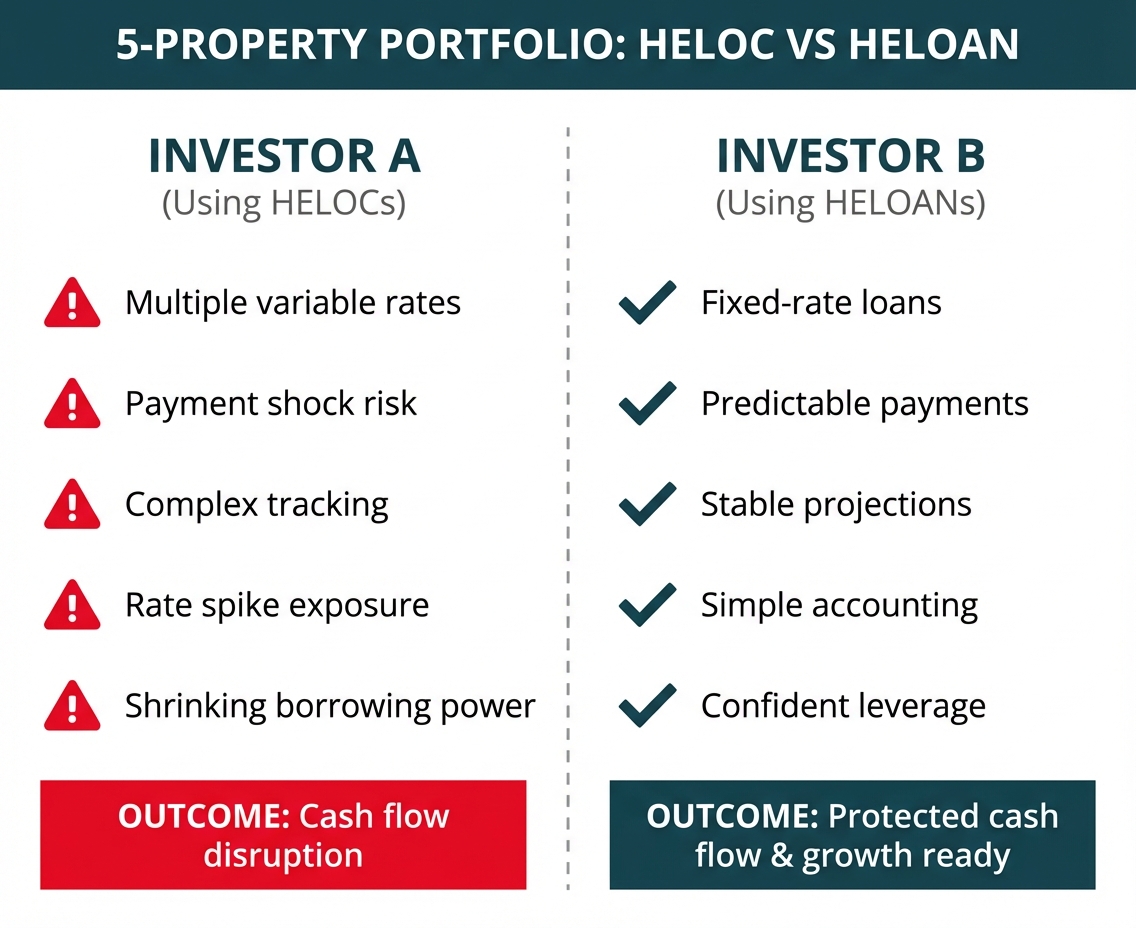 5-PROPERTY PORTFOLIO: HELOC VS HELOAN

INVESTOR A
(Using HELOCs)

Multiple variable rates

Payment shock risk

Complex tracking

Rate spike exposure

Shrinking borrowing power

OUTCOME: Cash flow disruption

INVESTOR B
(Using HELOANs)

Fixed-rate loans

Predictable payments

Stable projections

Simple accounting

Confident leverage

OUTCOME: Protected cash flow & growth ready